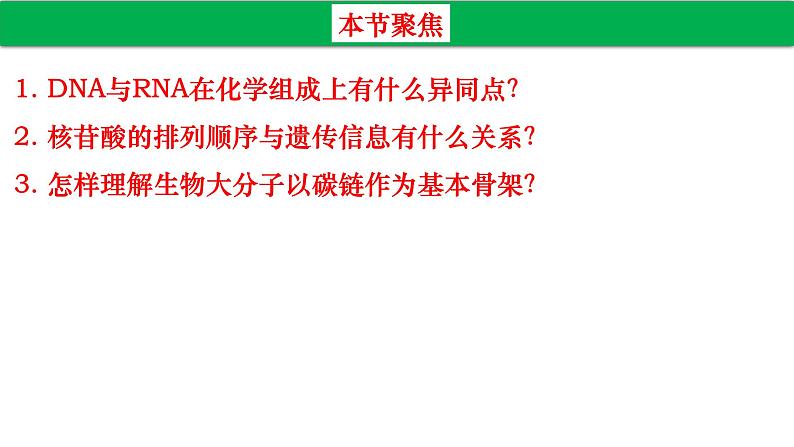 本节聚焦

1. DNA与RNA在化学组成上有什么异同点?

2. 核苷酸的排列顺序与遗传信息有什么关系?

3. 怎样理解生物大分子以碳链作为基本骨架?